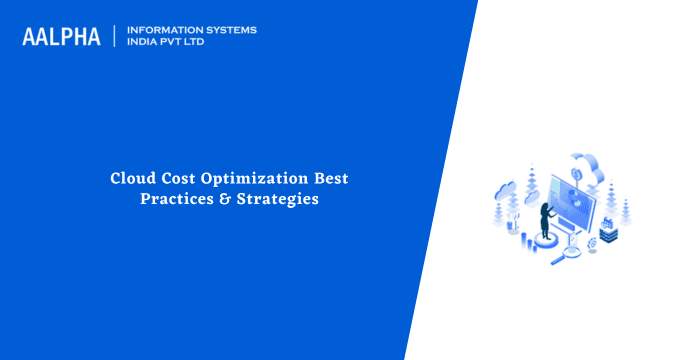 AALPHA | INFORMATION SYSTEMS INDIA PVT LTD

Cloud Cost Optimization Best Practices & Strategies